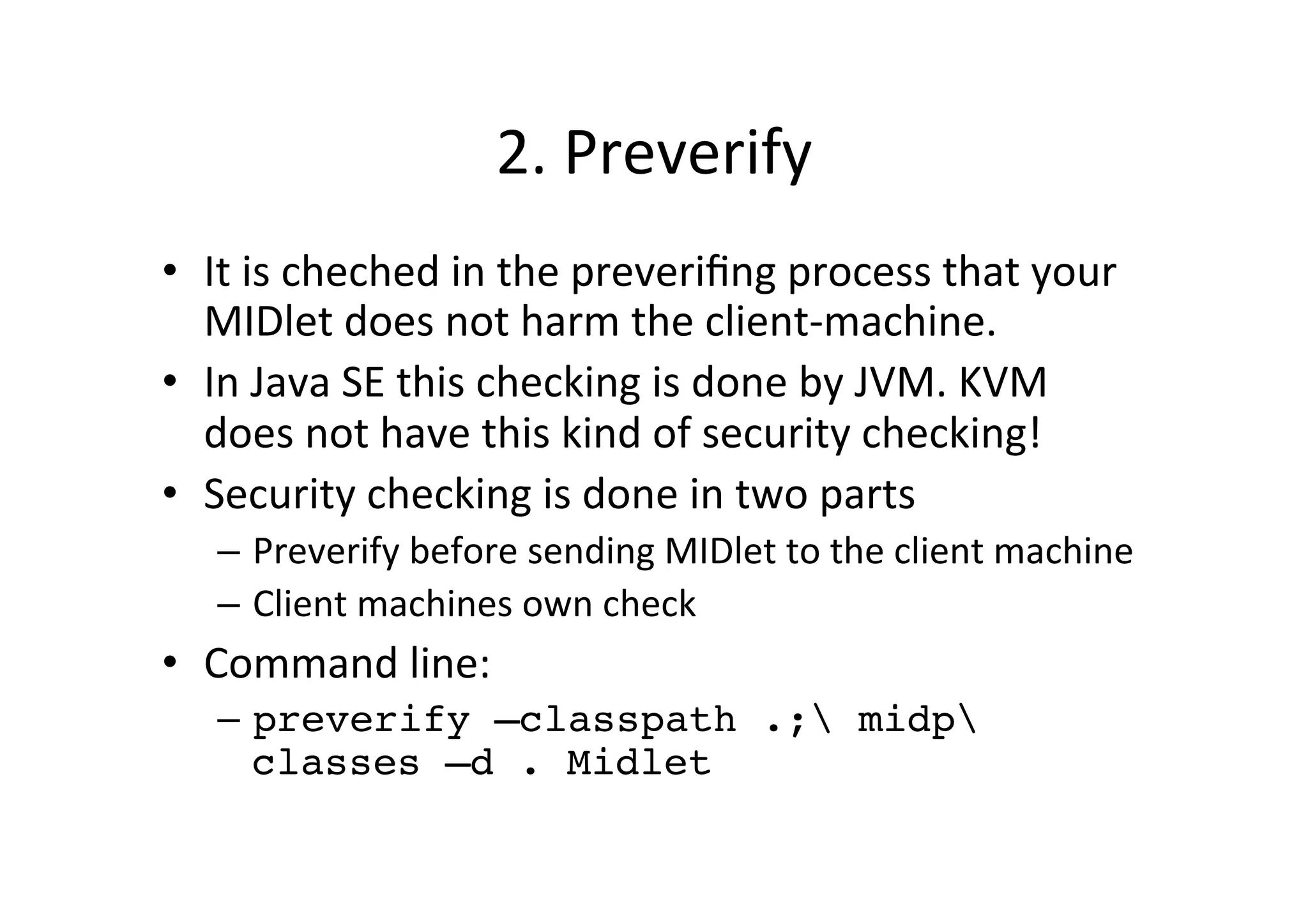 2. Preverify

• It is cheched in the preverifing process that your MIDlet does not harm the client-machine.
• In Java SE this checking is done by JVM. KVM does not have this kind of security checking!
• Security checking is done in two parts
– Preverify before sending MIDlet to the client machine
– Client machines own check
• Command line:
– preverify –classpath .;\ midp\ classes –d . Midlet